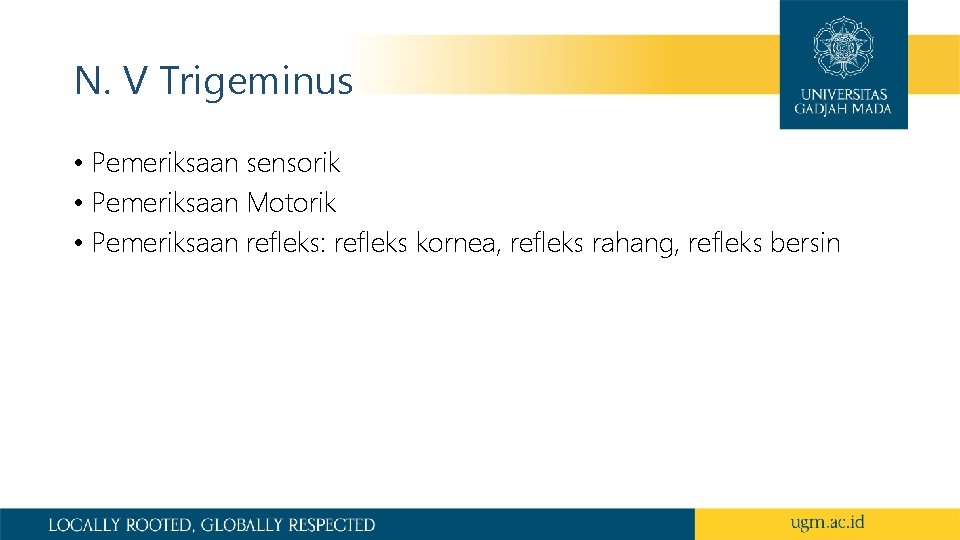 N. V Trigeminus

UNIVERSITAS GADJAH MADA

• Pemeriksaan sensorik
• Pemeriksaan Motorik
• Pemeriksaan refleks: refleks kornea, refleks rahang, refleks bersin

LOCALLY ROOTED, GLOBALLY RESPECTED

ugm.ac.id